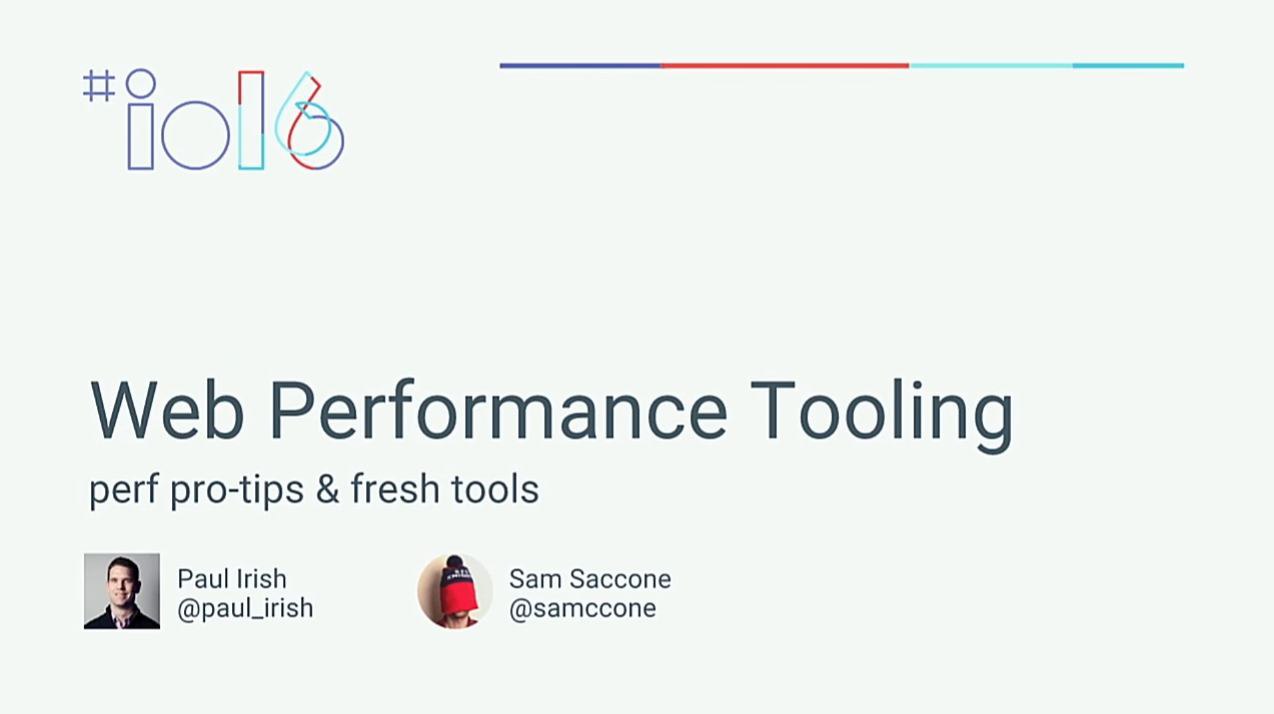 #io16

Web Performance Tooling

perf pro-tips & fresh tools

Paul Irish
@paul_irish

Sam Saccone
@samccone